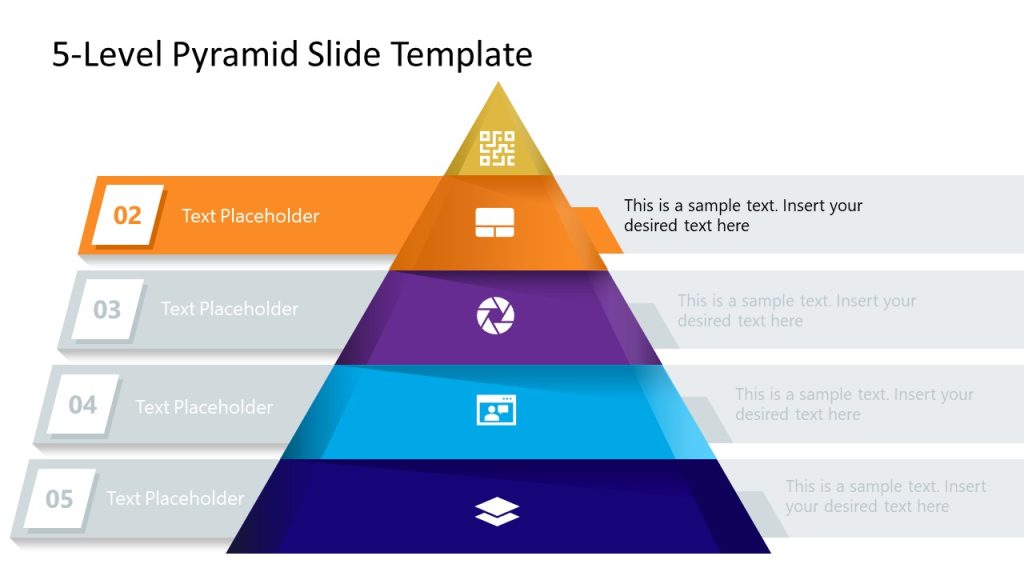 5-Level Pyramid Slide Template

02 Text Placeholder

This is a sample text. Insert your desired text here

03 Text Placeholder

This is a sample text. Insert your desired text here

04 Text Placeholder

This is a sample text. Insert your desired text here

05 Text Placeholder

This is a sample text. Insert your desired text here